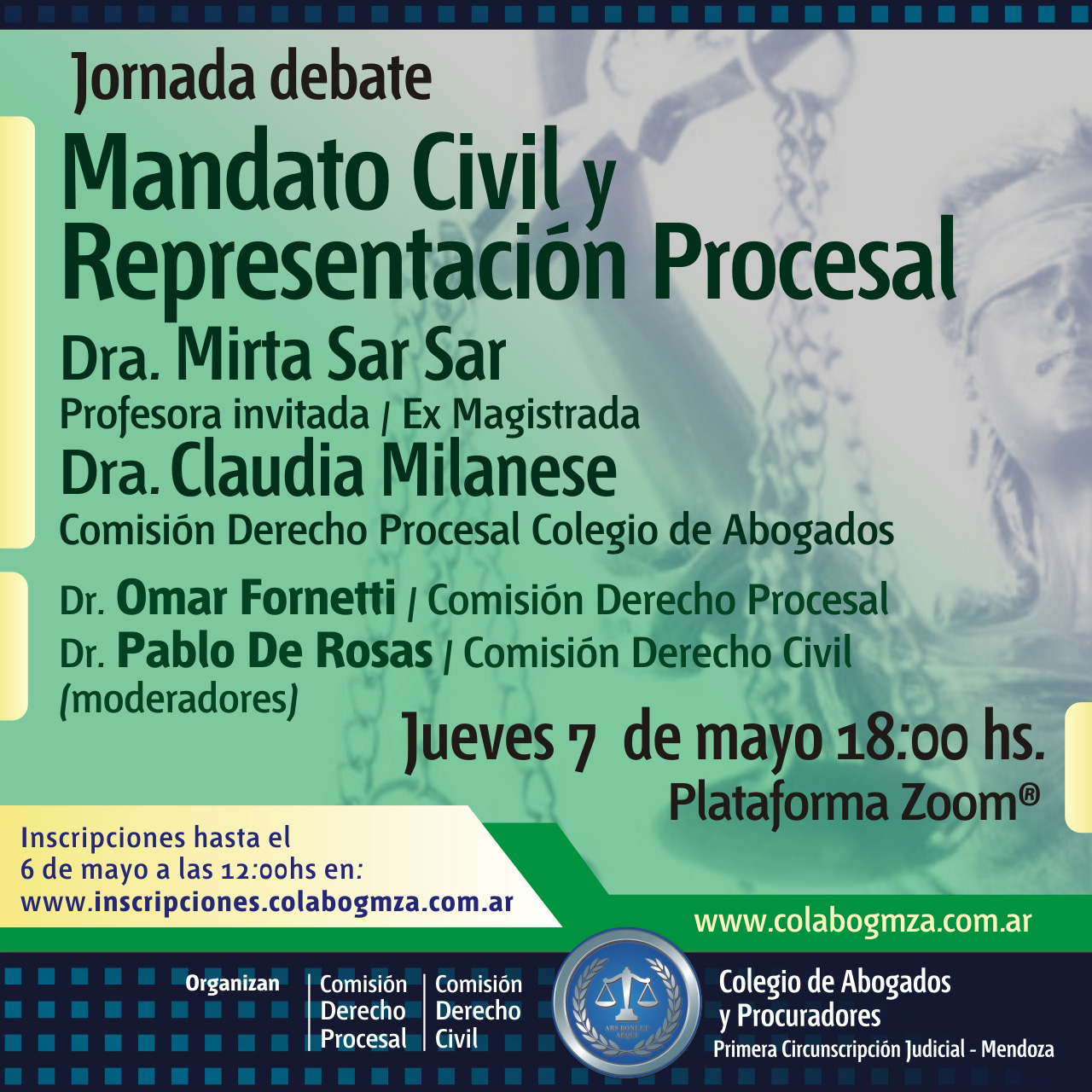 Jornada debate

Mandato Civil y Representación Procesal

Dra. Mirta Sar Sar
Profesora invitada / Ex Magistrada

Dra. Claudia Milanese
Comisión Derecho Procesal Colegio de Abogados

Dr. Omar Fornetti / Comisión Derecho Procesal
Dr. Pablo De Rosas / Comisión Derecho Civil
(moderadores)

Jueves 7 de mayo 18:00 hs.
Plataforma Zoom®

Inscripciones hasta el 6 de mayo a las 12:00hs en:
www.inscripciones.colabogmza.com.ar

www.colabogmza.com.ar

Organizan

Comisión Derecho Procesal

Comisión Derecho Civil

ARS BONI ET AEQUI

Colegio de Abogados y Procuradores
Primera Circunscripción Judicial - Mendoza